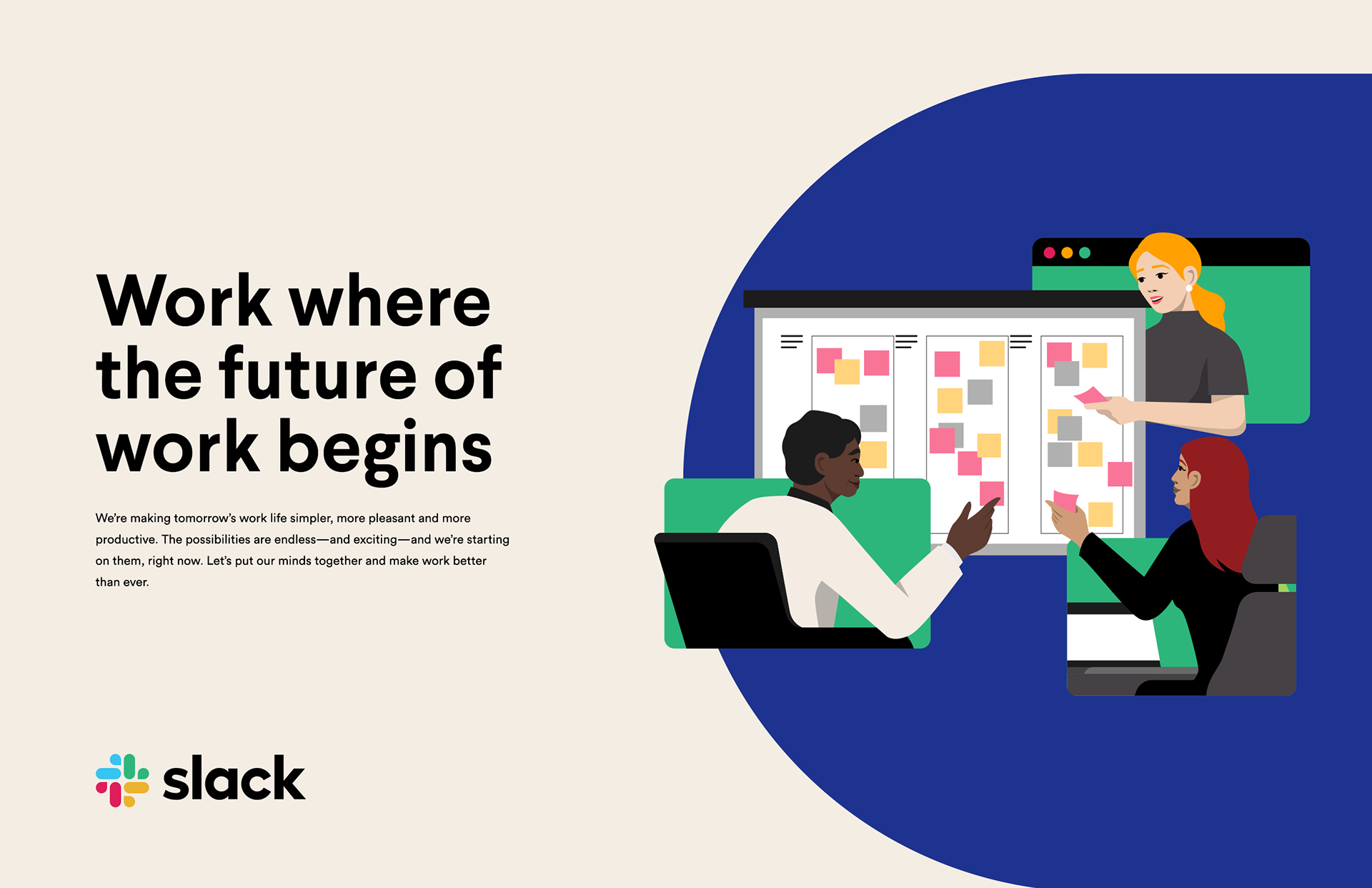 Work where the future of work begins

We're making tomorrow's work life simpler, more pleasant and more productive. The possibilities are endless—and exciting—and we're starting on them, right now. Let's put our minds together and make work better than ever.

slack